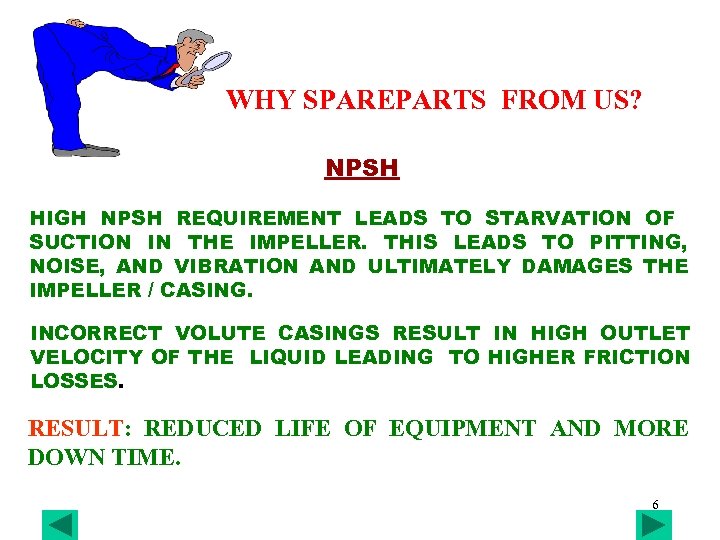 WHY SPAREPARTS FROM US?

NPSH

HIGH NPSH REQUIREMENT LEADS TO STARVATION OF SUCTION IN THE IMPELLER. THIS LEADS TO PITTING, NOISE, AND VIBRATION AND ULTIMATELY DAMAGES THE IMPELLER / CASING.

INCORRECT VOLUTE CASINGS RESULT IN HIGH OUTLET VELOCITY OF THE LIQUID LEADING TO HIGHER FRICTION LOSSES.

RESULT: REDUCED LIFE OF EQUIPMENT AND MORE DOWN TIME.

6